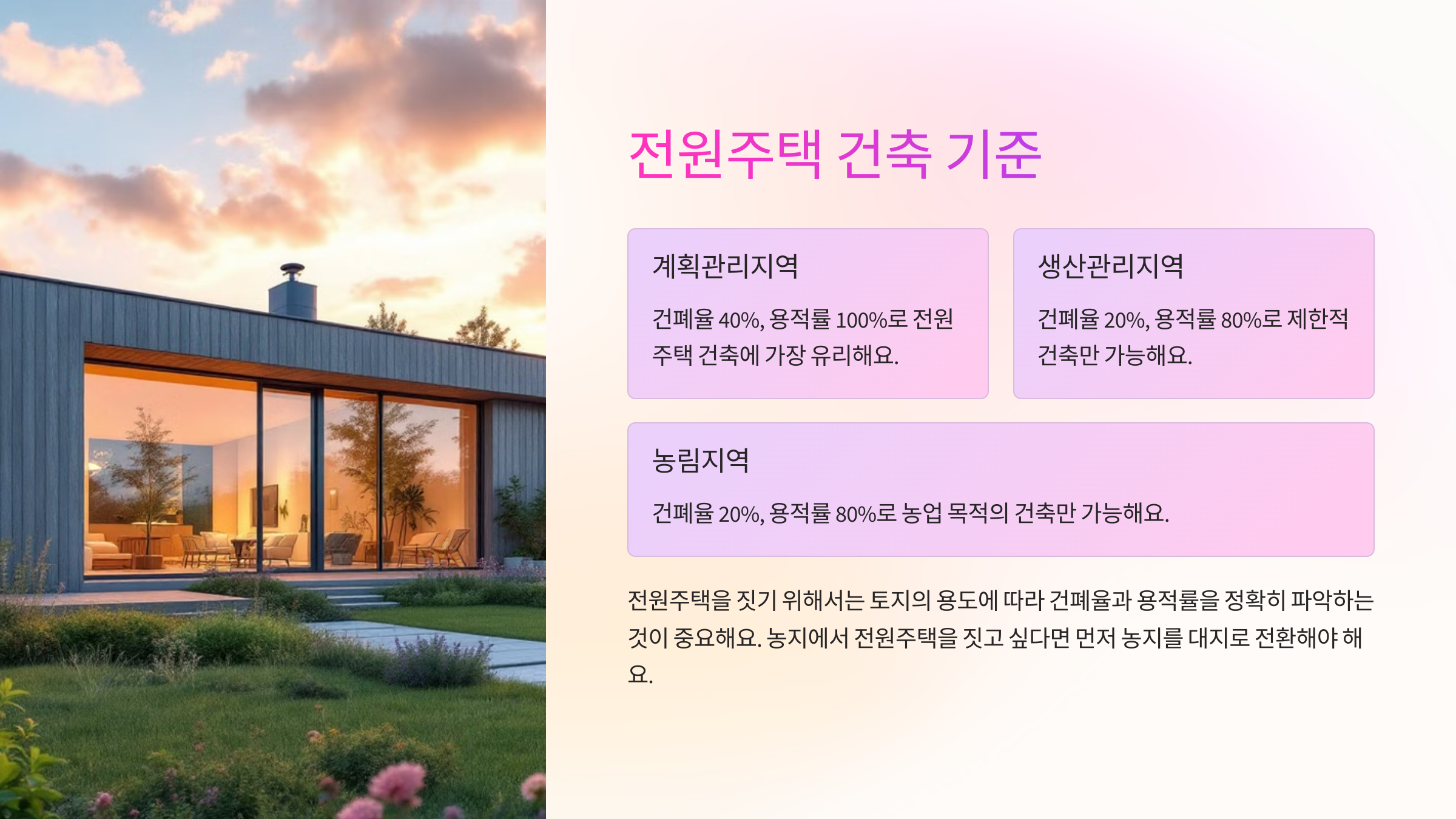 전원주택 건축 기준

계획관리지역

건폐율 40%, 용적률 100%로 전원주택 건축에 가장 유리해요.

생산관리지역

건폐율 20%, 용적률 80%로 제한적 건축만 가능해요.

농림지역

건폐율 20%, 용적률 80%로 농업 목적의 건축만 가능해요.

전원주택을 짓기 위해서는 토지의 용도에 따라 건폐율과 용적률을 정확히 파악하는 것이 중요해요. 농지에서 전원주택을 짓고 싶다면 먼저 농지를 대지로 전환해야 해요.